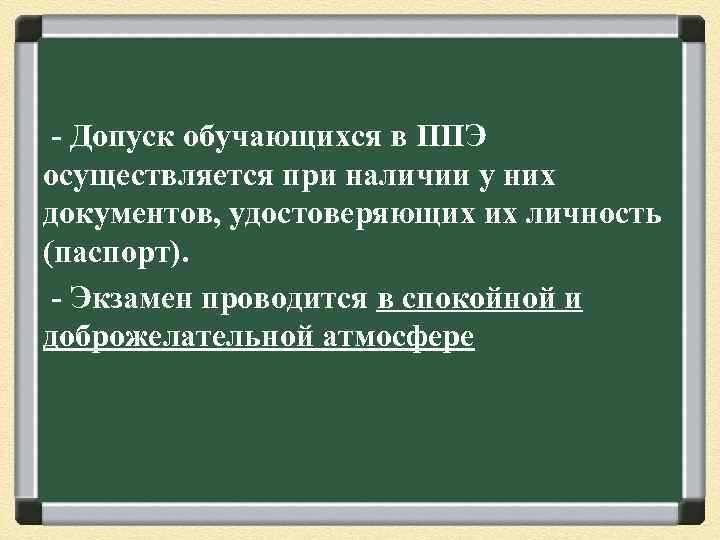 - Допуск обучающихся в ППЭ осуществляется при наличии у них документов, удостоверяющих их личность (паспорт).

- Экзамен проводится в спокойной и доброжелательной атмосфере